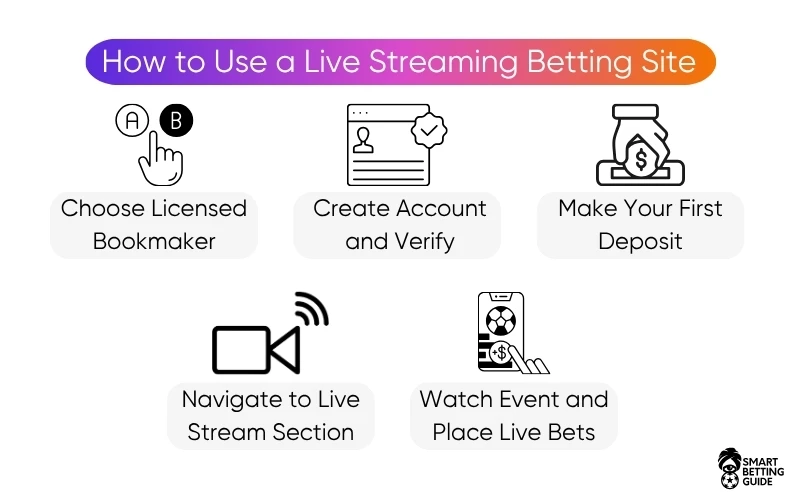 How to Use a Live Streaming Betting Site

A B

Choose Licensed Bookmaker

Create Account and Verify

$

Make Your First Deposit

Navigate to Live Stream Section

+$

Watch Event and Place Live Bets

SMART BETTING GUIDE